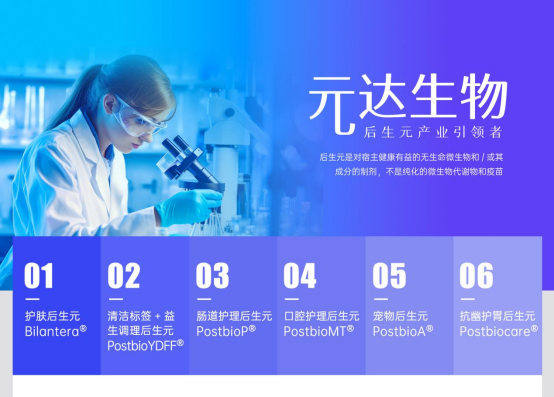 元达生物

后生元产业引领者

后生元是对宿主健康有益的无生命微生物和 / 或其成分的制剂，不是纯化的微生物代谢物和疫苗

01

护肤后生元
Bilantera®

02

清洁标签 + 益生调理后生元
PostbioYDFF®

03

肠道护理后生元
PostbioP®

04

口腔护理后生元
PostbioMT®

05

宠物后生元
PostbioA®

06

抗幽护胃后生元
Postbiocare®